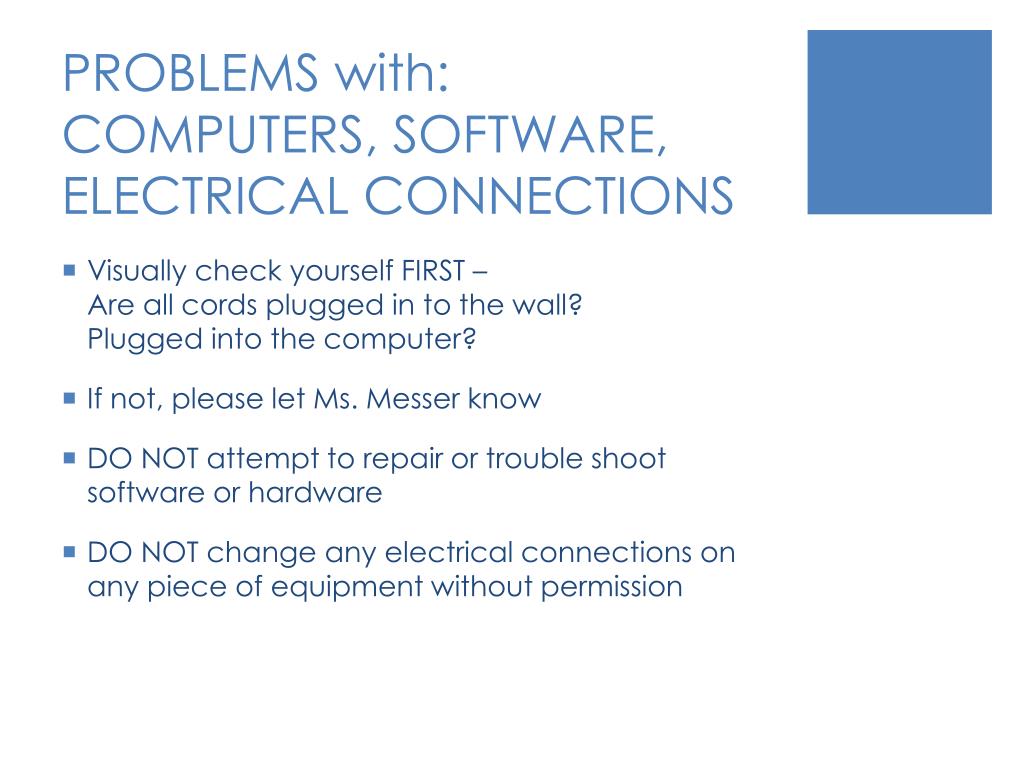 PROBLEMS with:
COMPUTERS, SOFTWARE, ELECTRICAL CONNECTIONS

- Visually check yourself FIRST –
Are all cords plugged in to the wall?
Plugged into the computer?

- If not, please let Ms. Messer know

- DO NOT attempt to repair or trouble shoot software or hardware

- DO NOT change any electrical connections on any piece of equipment without permission